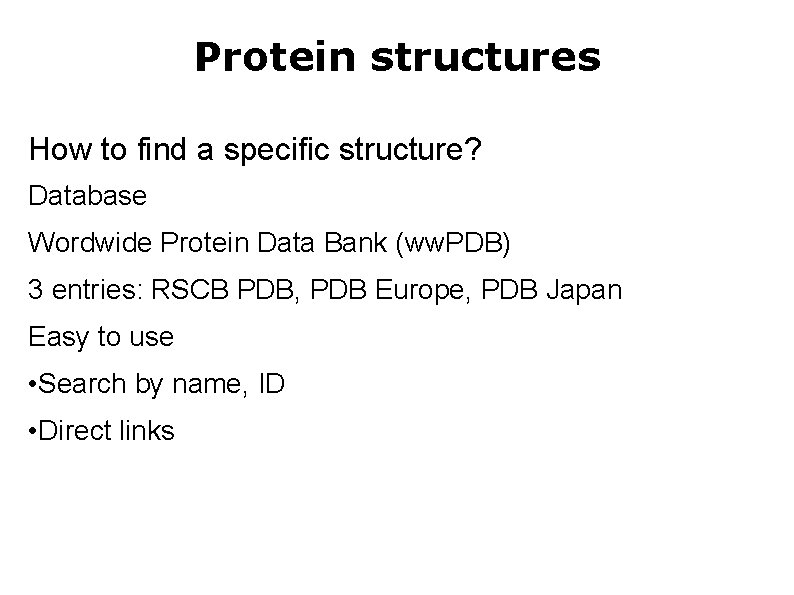 Protein structures

How to find a specific structure?

Database

Wordwide Protein Data Bank (wwPDB)

3 entries: RSCB PDB, PDB Europe, PDB Japan

Easy to use

•Search by name, ID

•Direct links